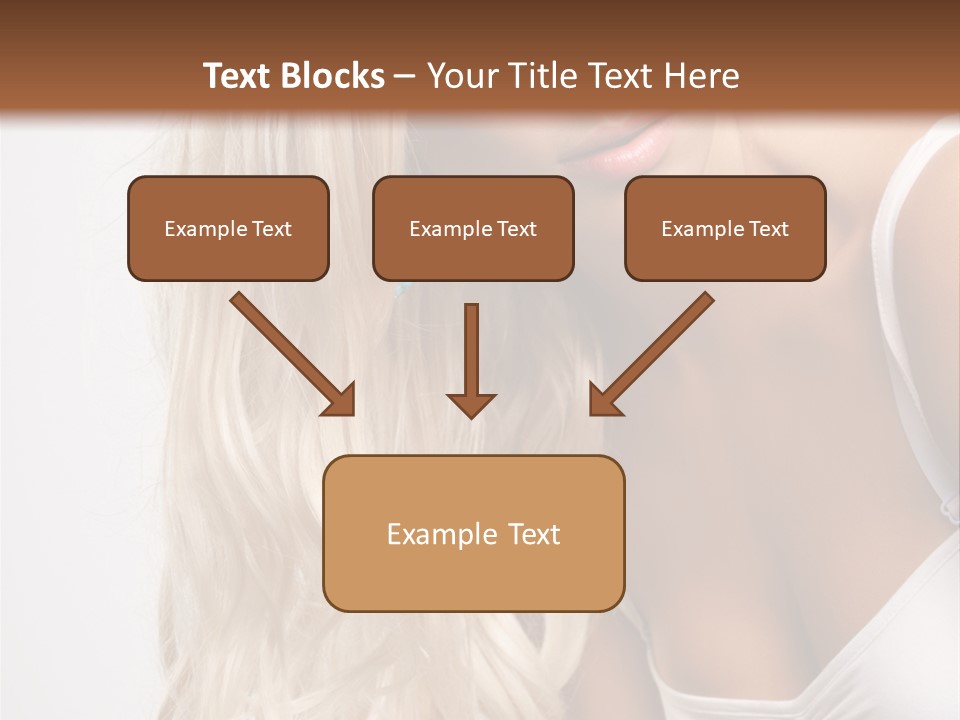 Text Blocks – Your Title Text Here

Example Text

Example Text

Example Text

Example Text